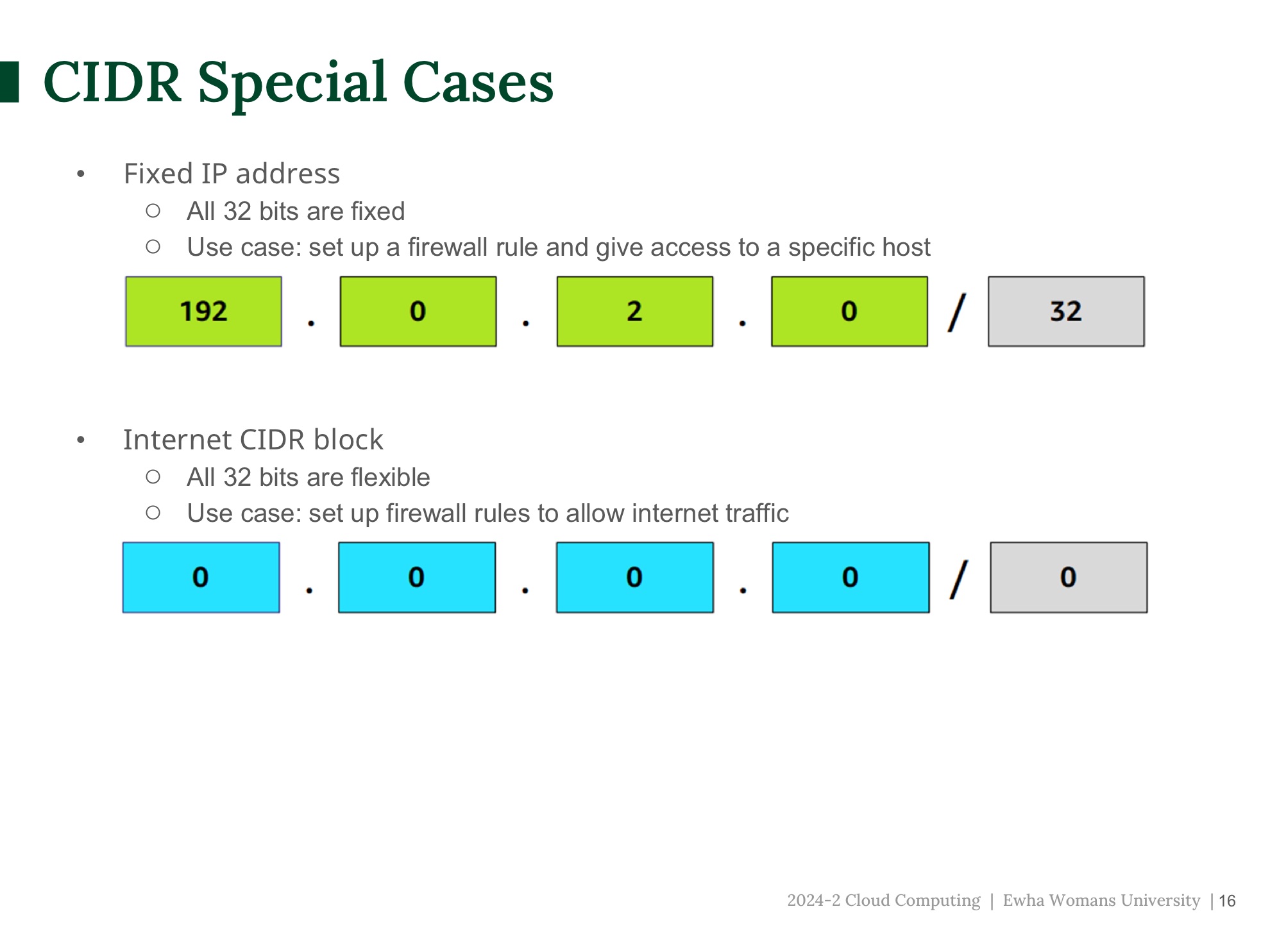 CIDR Special Cases

• Fixed IP address
  ○ All 32 bits are fixed
  ○ Use case: set up a firewall rule and give access to a specific host

192 . 0 . 2 . 0 / 32

• Internet CIDR block
  ○ All 32 bits are flexible
  ○ Use case: set up firewall rules to allow internet traffic

0 . 0 . 0 . 0 / 0

2024-2 Cloud Computing | Ewha Womans University | 16